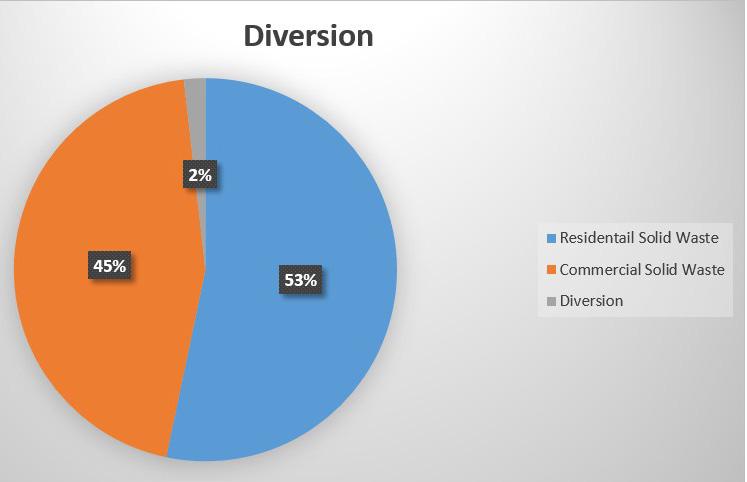 Diversion

2%

45%

53%

Residentail Solid Waste
Commercial Solid Waste
Diversion